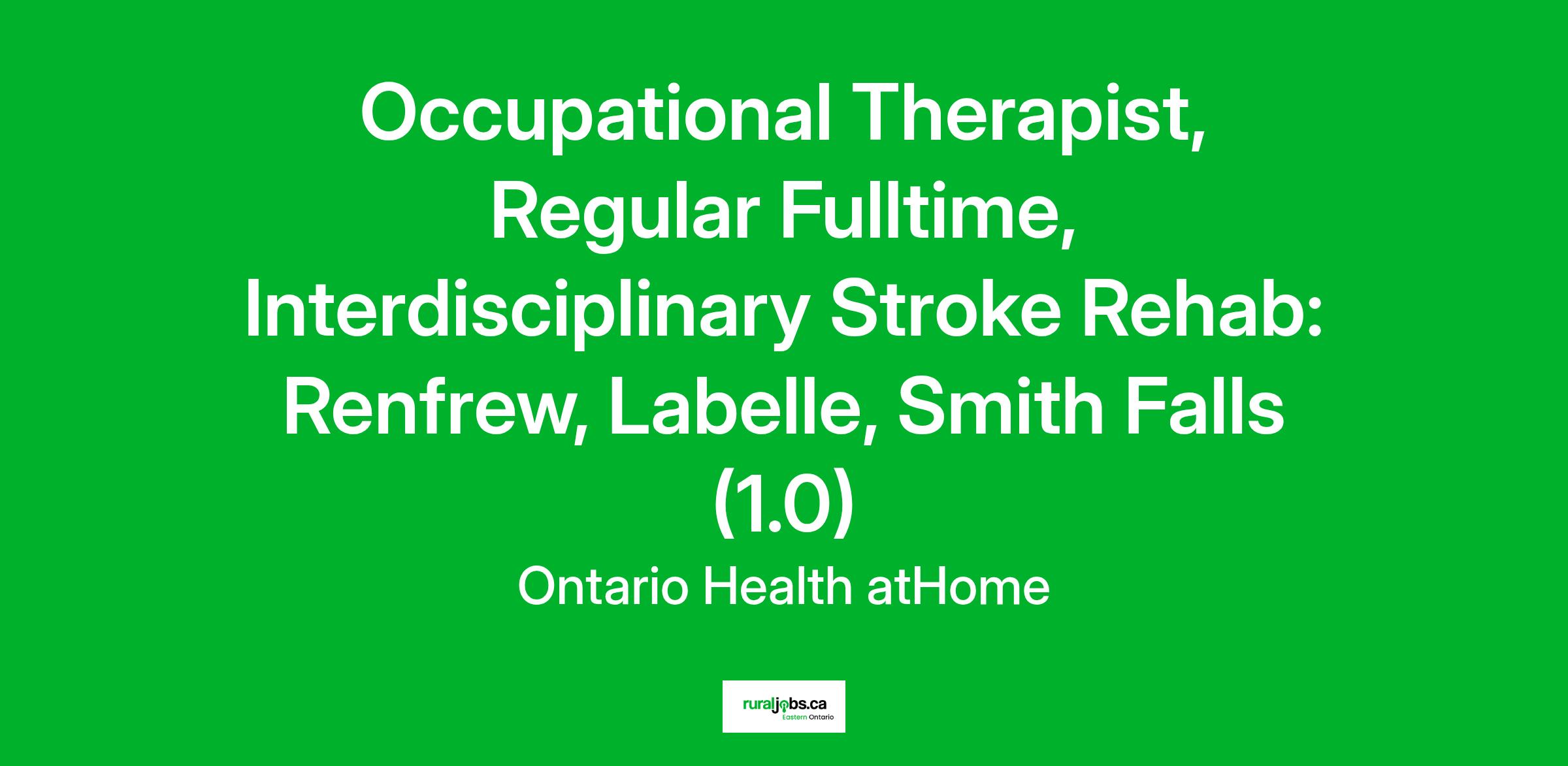 Occupational Therapist, Regular Fulltime, Interdisciplinary Stroke Rehab: Renfrew, Labelle, Smith Falls (1.0)

Ontario Health atHome

ruraljobs.ca
Eastern Ontario